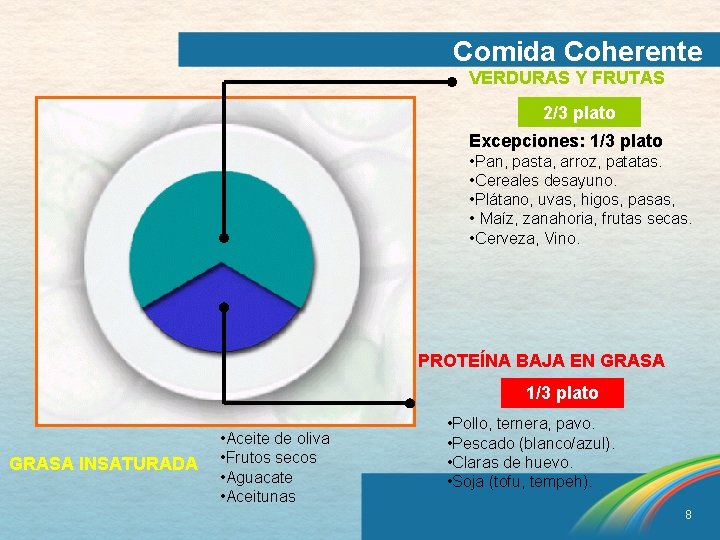 Comida Coherente

VERDURAS Y FRUTAS

2/3 plato

Excepciones: 1/3 plato
•Pan, pasta, arroz, patatas.
•Cereales desayuno.
•Plátano, uvas, higos, pasas,
• Maíz, zanahoria, frutas secas.
•Cerveza, Vino.

PROTEÍNA BAJA EN GRASA

1/3 plato

•Pollo, ternera, pavo.
•Pescado (blanco/azul).
•Claras de huevo.
•Soja (tofu, tempeh).

GRASA INSATURADA

•Aceite de oliva
•Frutos secos
•Aguacate
•Aceitunas

8